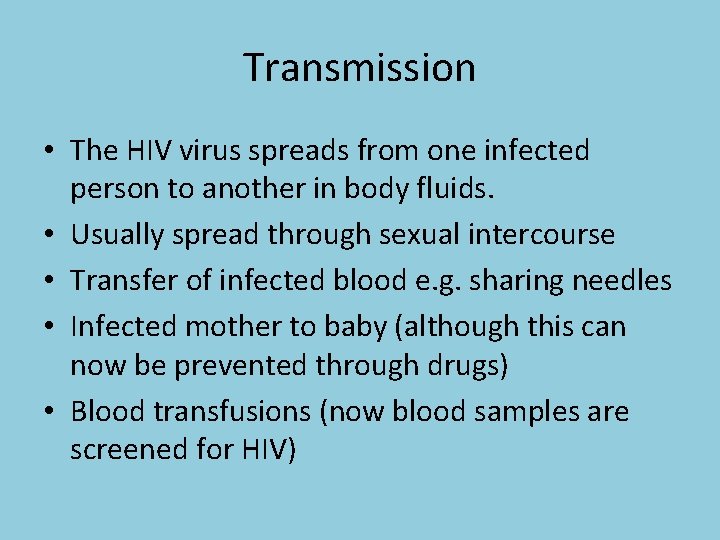 Transmission

• The HIV virus spreads from one infected person to another in body fluids.
• Usually spread through sexual intercourse
• Transfer of infected blood e.g. sharing needles
• Infected mother to baby (although this can now be prevented through drugs)
• Blood transfusions (now blood samples are screened for HIV)